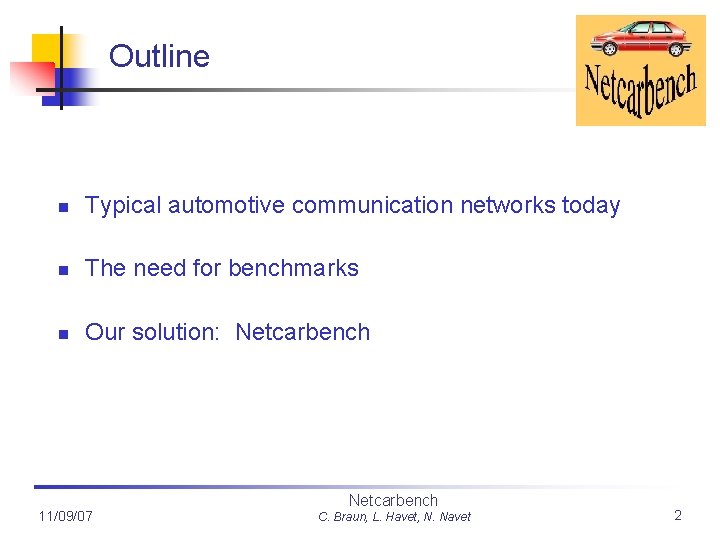 Outline

Netcarbench

- Typical automotive communication networks today
- The need for benchmarks
- Our solution: Netcarbench

11/09/07

Netcarbench
C. Braun, L. Havet, N. Navet

2